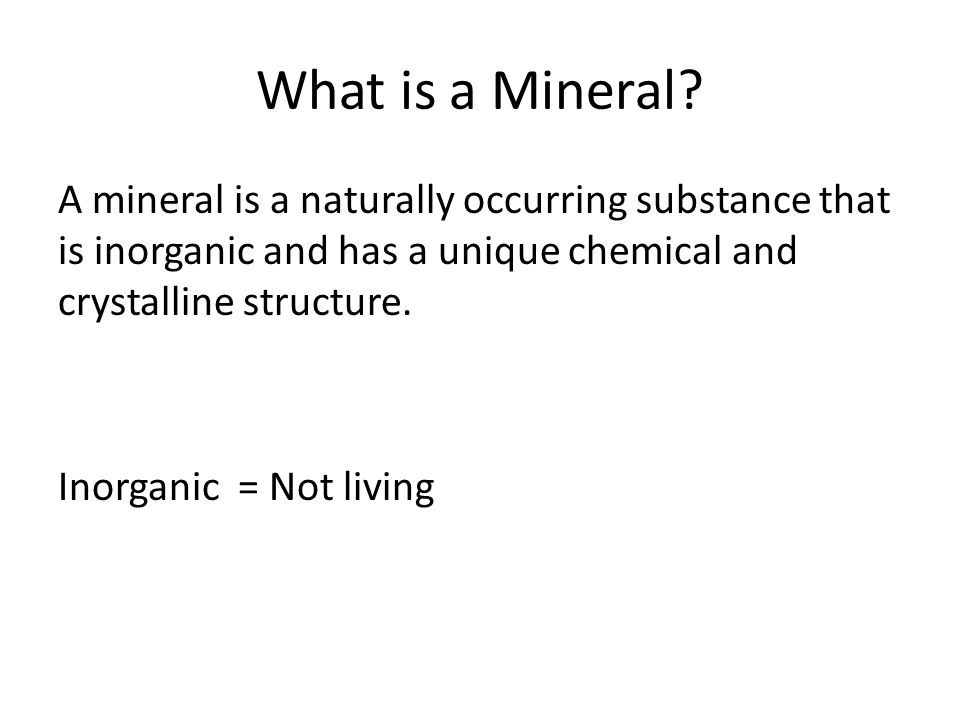 What is a Mineral?

A mineral is a naturally occurring substance that is inorganic and has a unique chemical and crystalline structure.

Inorganic = Not living